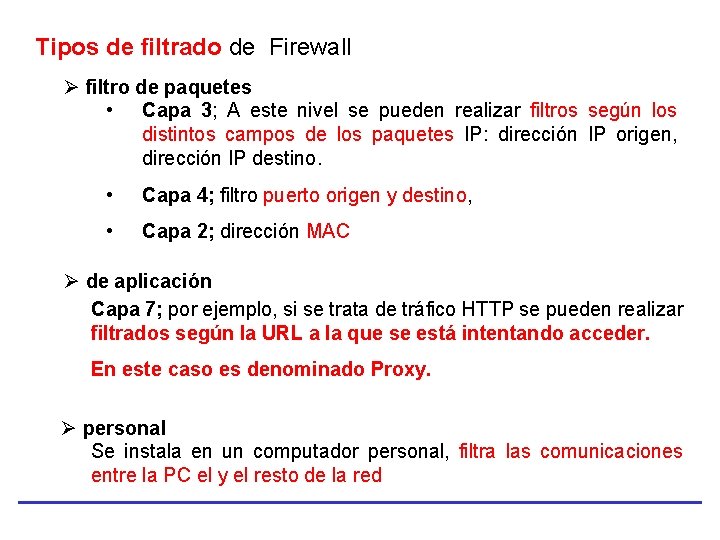 Tipos de filtrado de Firewall

➢ filtro de paquetes

• Capa 3; A este nivel se pueden realizar filtros según los distintos campos de los paquetes IP: dirección IP origen, dirección IP destino.

• Capa 4; filtro puerto origen y destino,

• Capa 2; dirección MAC

➢ de aplicación

Capa 7; por ejemplo, si se trata de tráfico HTTP se pueden realizar filtrados según la URL a la que se está intentando acceder.

En este caso es denominado Proxy.

➢ personal

Se instala en un computador personal, filtra las comunicaciones entre la PC el y el resto de la red